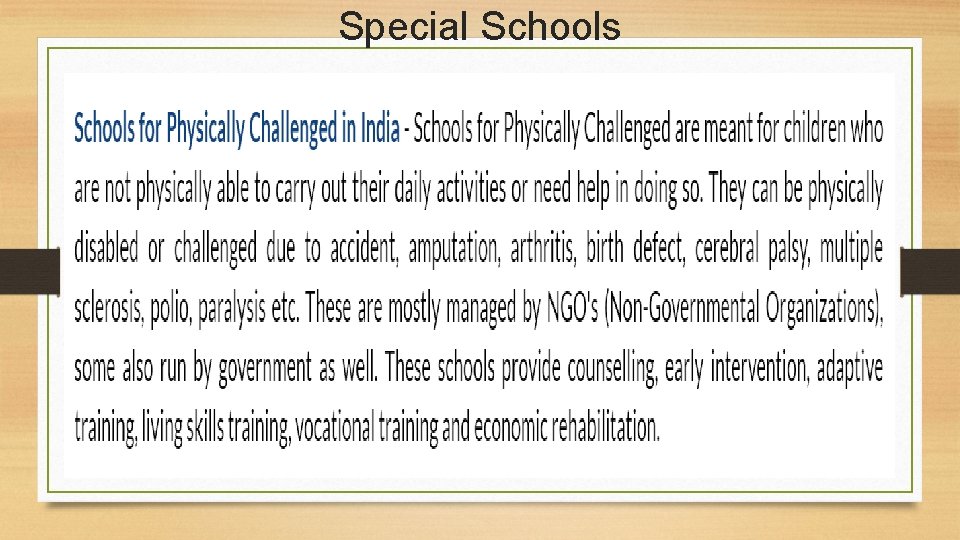 Special Schools

Schools for Physically Challenged in India - Schools for Physically Challenged are meant for children who are not physically able to carry out their daily activities or need help in doing so. They can be physically disabled or challenged due to accident, amputation, arthritis, birth defect, cerebral palsy, multiple sclerosis, polio, paralysis etc. These are mostly managed by NGO's (Non-Governmental Organizations), some also run by government as well. These schools provide counselling, early intervention, adaptive training, living skills training, vocational training and economic rehabilitation.